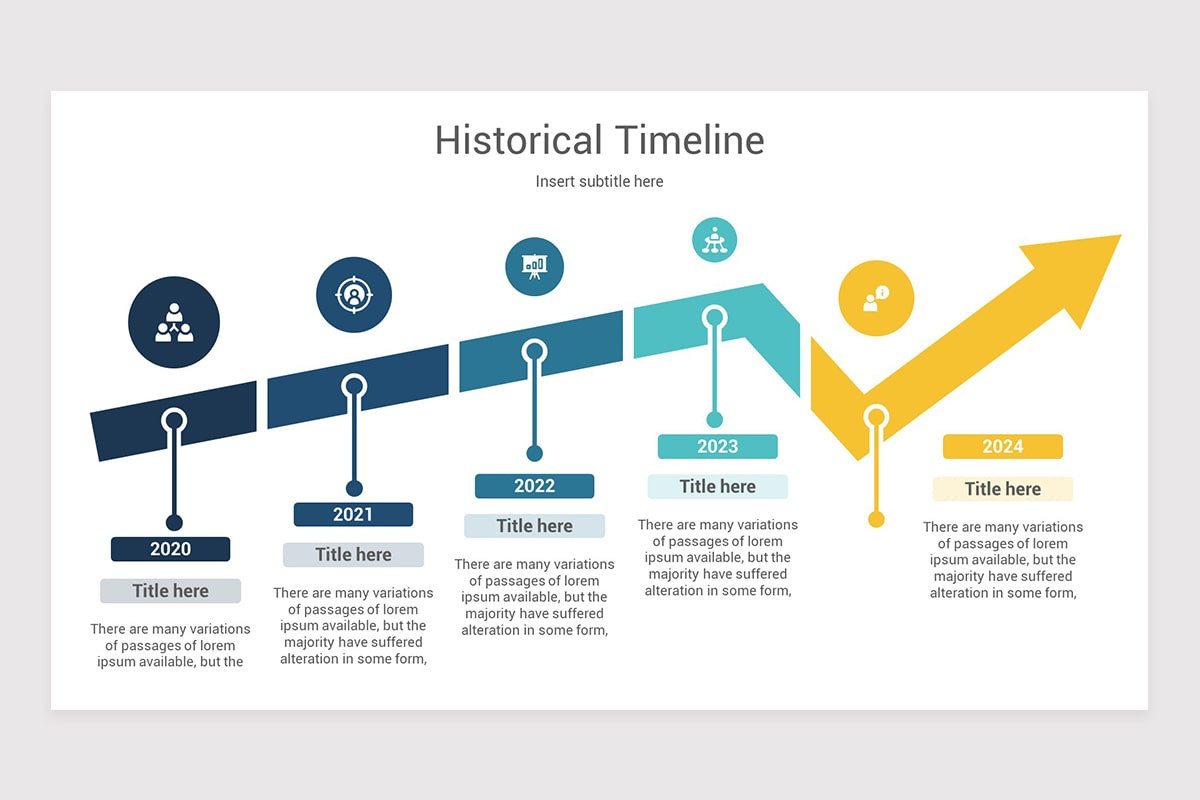 Historical Timeline

Insert subtitle here

2020

Title here

There are many variations of passages of lorem ipsum available, but the

2021

Title here

There are many variations of passages of lorem ipsum available, but the majority have suffered alteration in some form,

2022

Title here

There are many variations of passages of lorem ipsum available, but the majority have suffered alteration in some form,

2023

Title here

There are many variations of passages of lorem ipsum available, but the majority have suffered alteration in some form,

2024

Title here

There are many variations of passages of lorem ipsum available, but the majority have suffered alteration in some form,